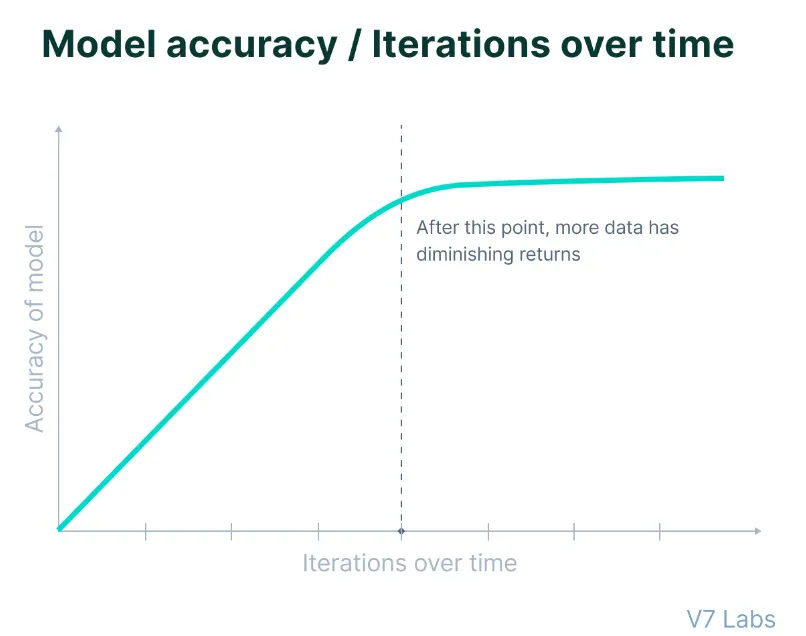 Model accuracy / Iterations over time

Accuracy of model

After this point, more data has diminishing returns

Iterations over time

V7 Labs